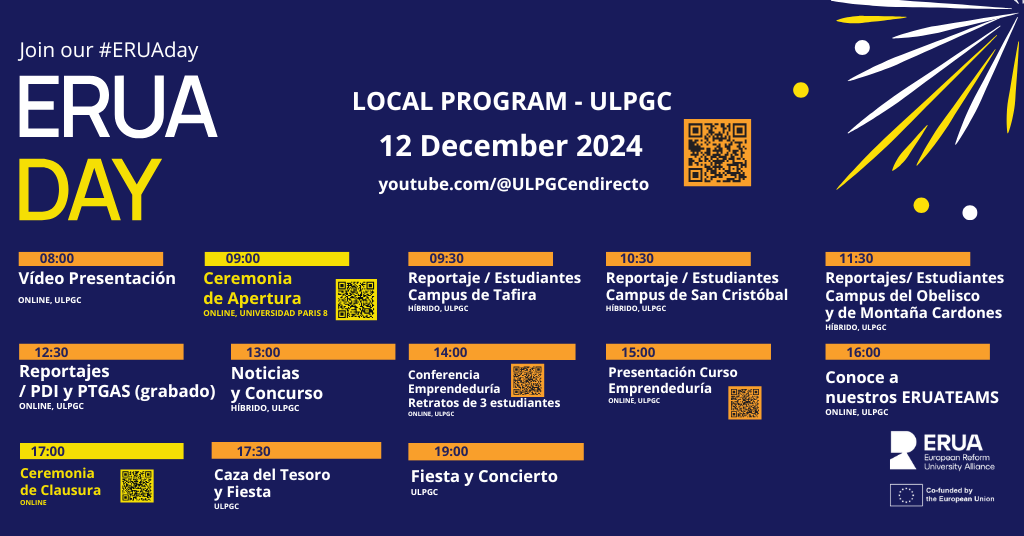 Join our #ERUAday

ERUA
DAY

LOCAL PROGRAM - ULPGC
12 December 2024
youtube.com/@ULPGCendirecto

08:00
Vídeo Presentación
ONLINE, ULPGC

09:00
Ceremonia de Apertura
ONLINE, UNIVERSIDAD PARIS 8

09:30
Reportaje / Estudiantes Campus de Tafira
HÍBRIDO, ULPGC

10:30
Reportaje / Estudiantes Campus de San Cristóbal
HÍBRIDO, ULPGC

11:30
Reportajes/ Estudiantes Campus del Obelisco y de Montaña Cardones
HÍBRIDO, ULPGC

12:30
Reportajes / PDI y PTGAS (grabado)
ONLINE, ULPGC

13:00
Noticias y Concurso
HÍBRIDO, ULPGC

14:00
Conferencia Emprendeduría Retratos de 3 estudiantes
ONLINE, ULPGC

15:00
Presentación Curso Emprendeduría
ONLINE, ULPGC

16:00
Conoce a nuestros ERUATEAMS
ONLINE, ULPGC

17:00
Ceremonia de Clausura
ONLINE

17:30
Caza del Tesoro y Fiesta
ULPGC

19:00
Fiesta y Concierto
ULPGC

ERUA
European Reform University Alliance

Co-funded by the European Union